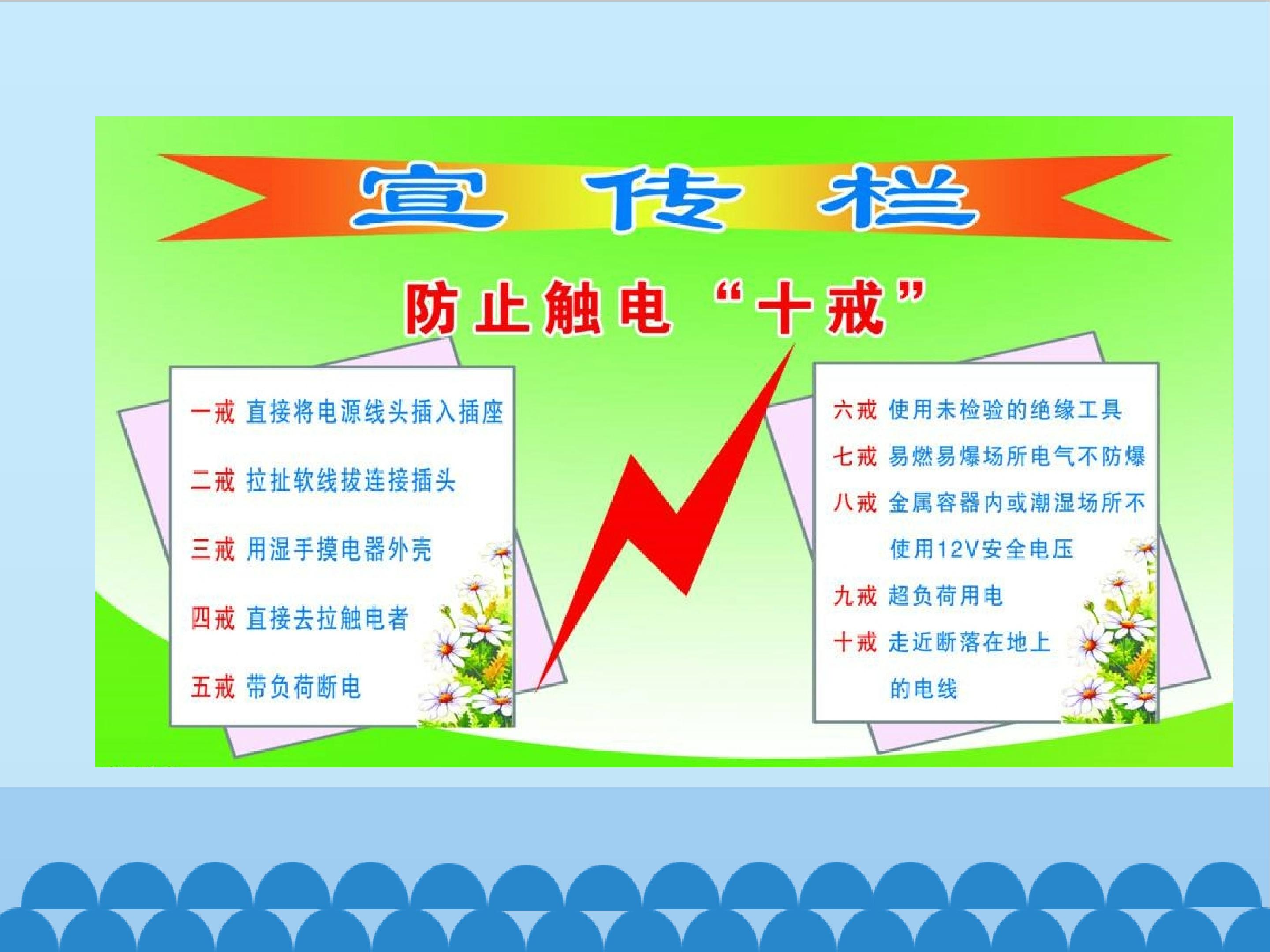 宣 传 栏

防止触电“十戒”

一戒 直接将电源线头插入插座

二戒 拉扯软线拔连接插头

三戒 用湿手摸电器外壳

四戒 直接去拉触电者

五戒 带负荷断电

六戒 使用未检验的绝缘工具

七戒 易燃易爆场所电气不防爆

八戒 金属容器内或潮湿场所不使用12V安全电压

九戒 超负荷用电

十戒 走近断落在地上的电线